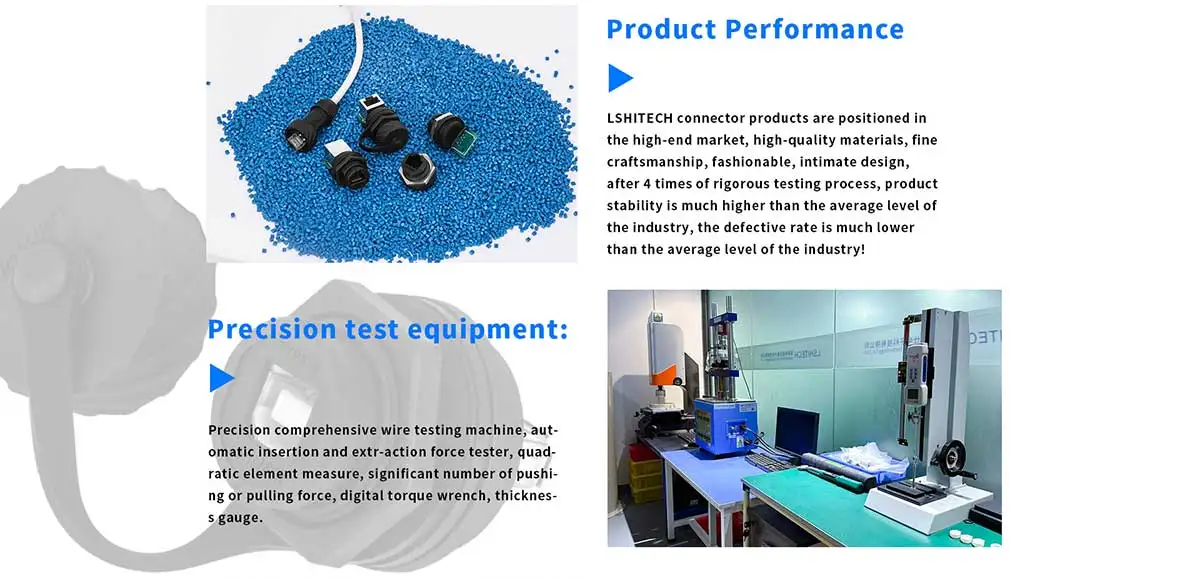 Product Performance

LSHITECH connector products are positioned in the high-end market, high-quality materials, fine craftsmanship, fashionable, intimate design, after 4 times of rigorous testing process, product stability is much higher than the average level of the industry, the defective rate is much lower than the average level of the industry!

Precision test equipment:

Precision comprehensive wire testing machine, automatic insertion and extr-action force tester, quadratic element measure, significant number of pushing or pulling force, digital torque wrench, thickness gauge.